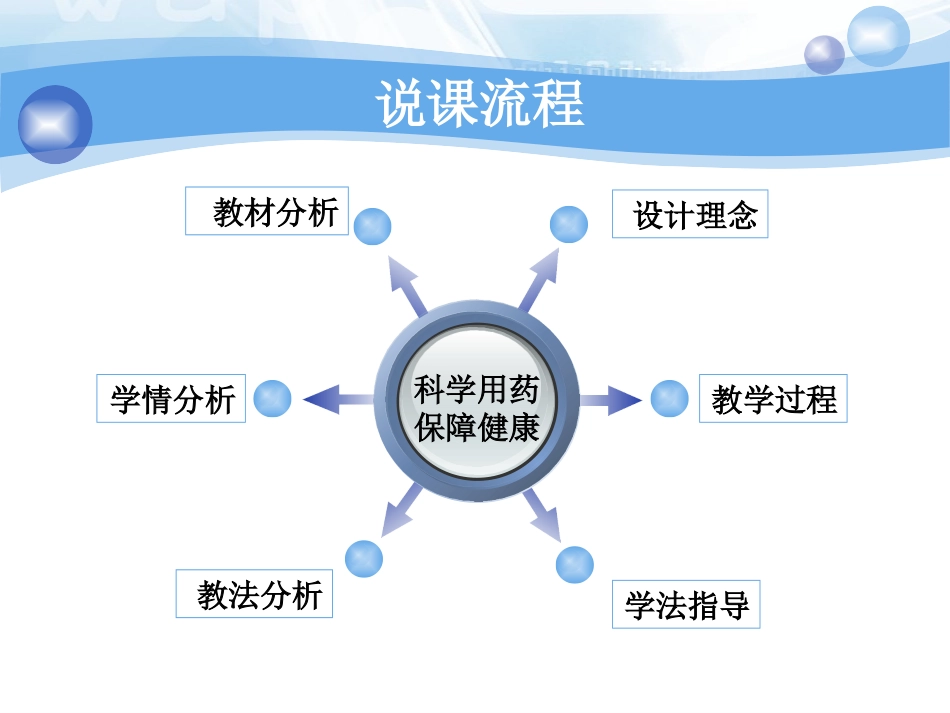 说课流程

教材分析

设计理念

学情分析

科学用药
保障健康

教学过程

教法分析

学法指导